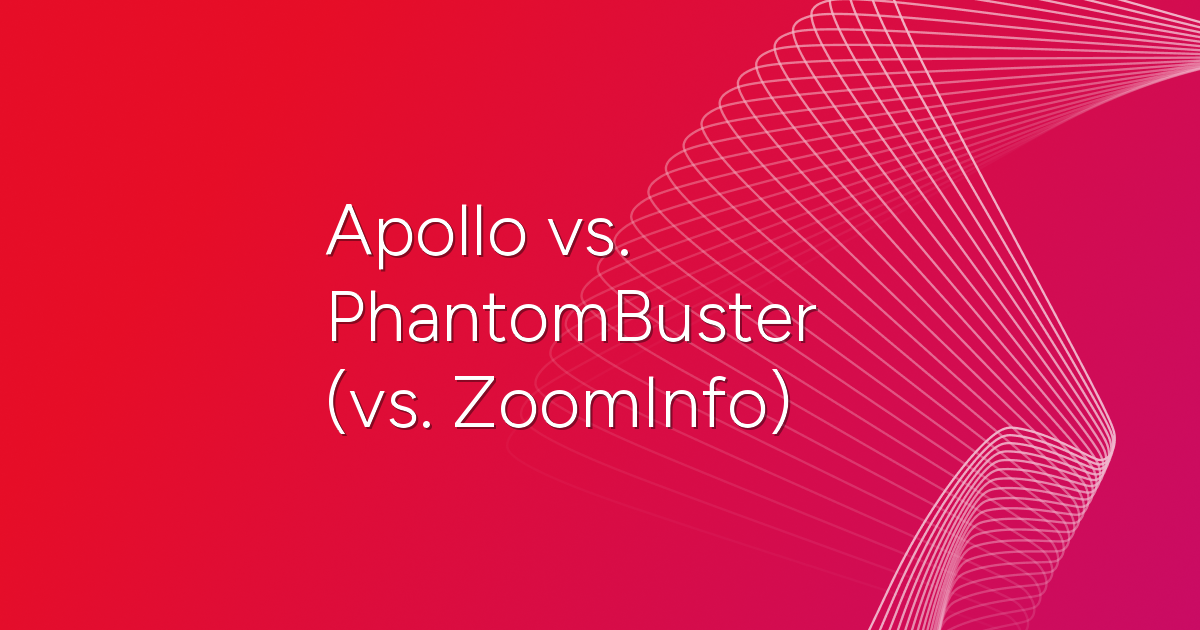 Apollo vs. PhantomBuster (vs. ZoomInfo)